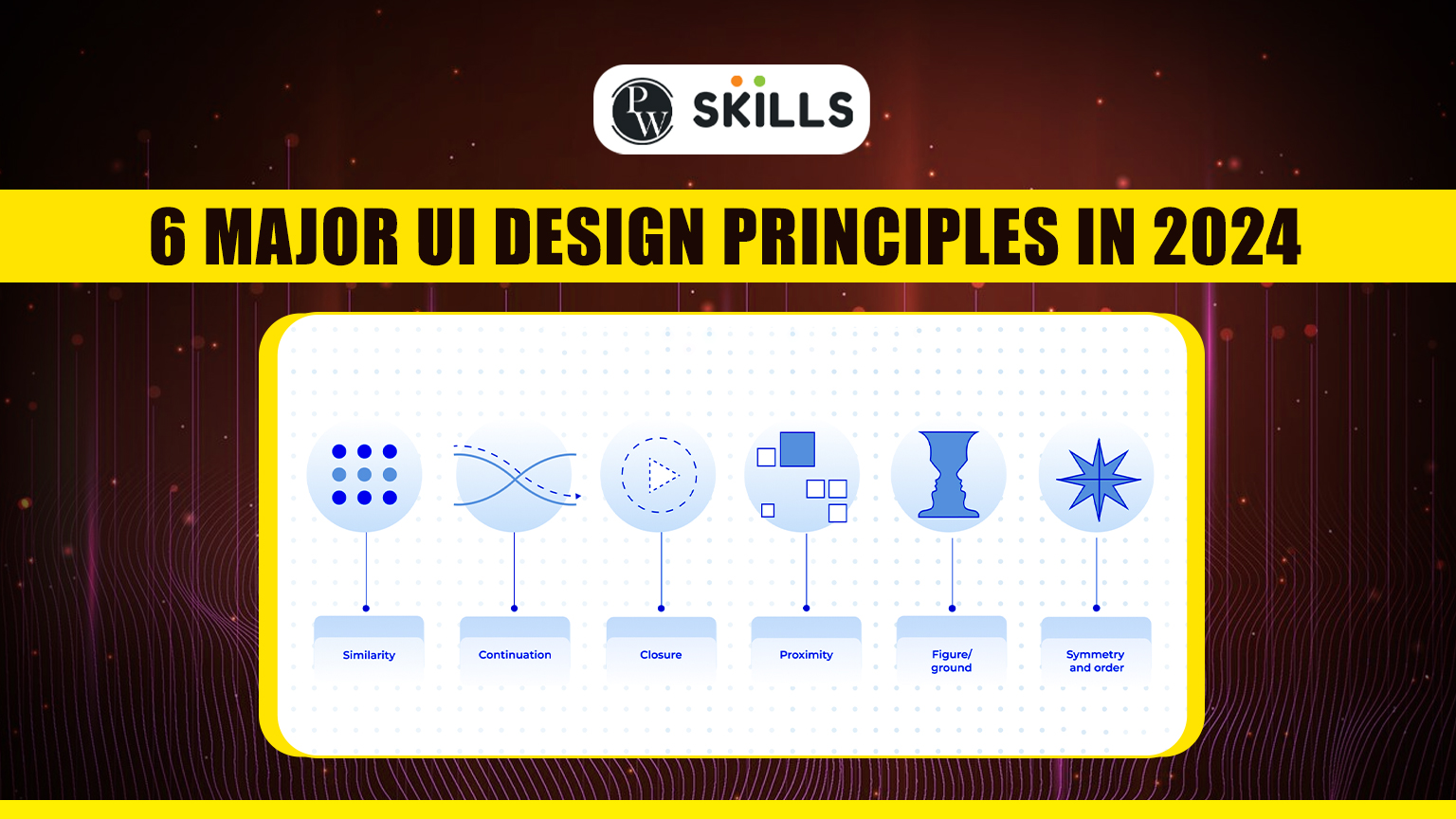 PW SKILLS

6 MAJOR UI DESIGN PRINCIPLES IN 2024

Similarity

Continuation

Closure

Proximity

Figure/ ground

Symmetry and order